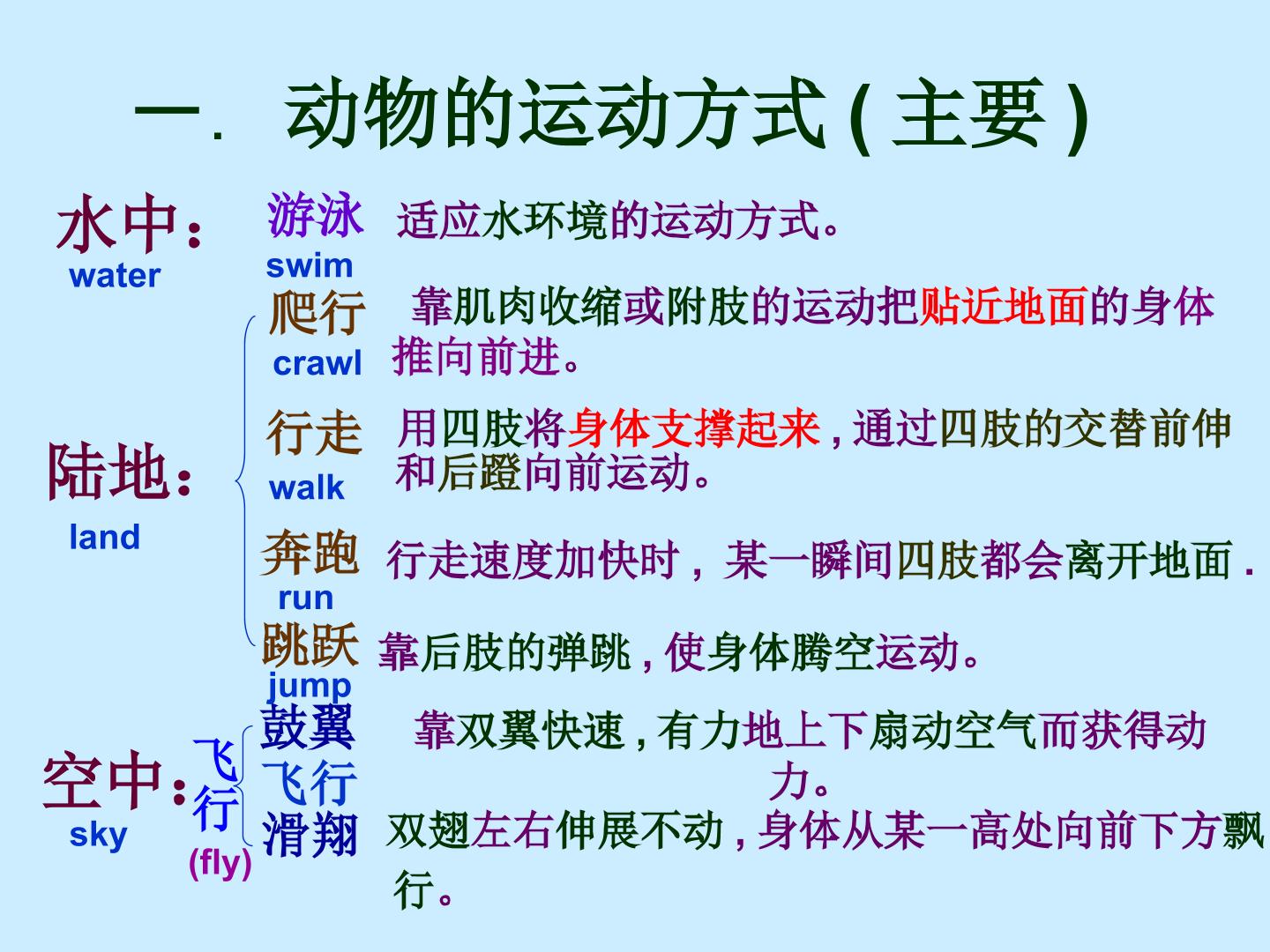 一. 动物的运动方式(主要)

水中: water

游泳 swim 适应水环境的运动方式。

陆地: land

爬行 crawl 靠肌肉收缩或附肢的运动把贴近地面的身体推向前进。

行走 walk 用四肢将身体支撑起来,通过四肢的交替前伸和后蹬向前运动。

奔跑 run 行走速度加快时,某一瞬间四肢都会离开地面.

跳跃 jump 靠后肢的弹跳,使身体腾空运动。

空中: sky

飞行 (fly)

鼓翼飞行 靠双翼快速,有力地上下扇动空气而获得动力。

滑翔 双翅左右伸展不动,身体从某一高处向前下方飘行。